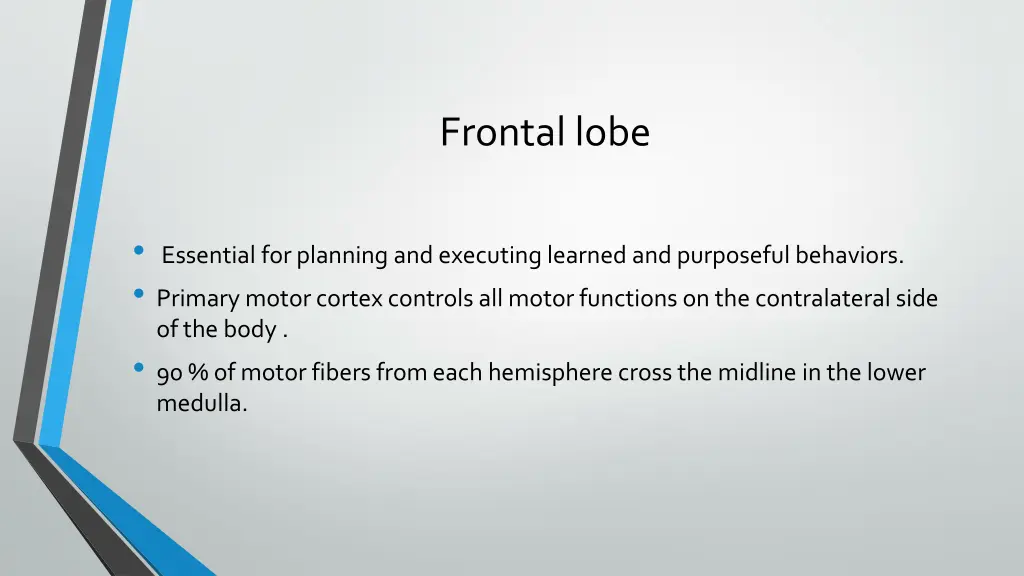 Frontal lobe

• Essential for planning and executing learned and purposeful behaviors.
• Primary motor cortex controls all motor functions on the contralateral side of the body .
• 90 % of motor fibers from each hemisphere cross the midline in the lower medulla.